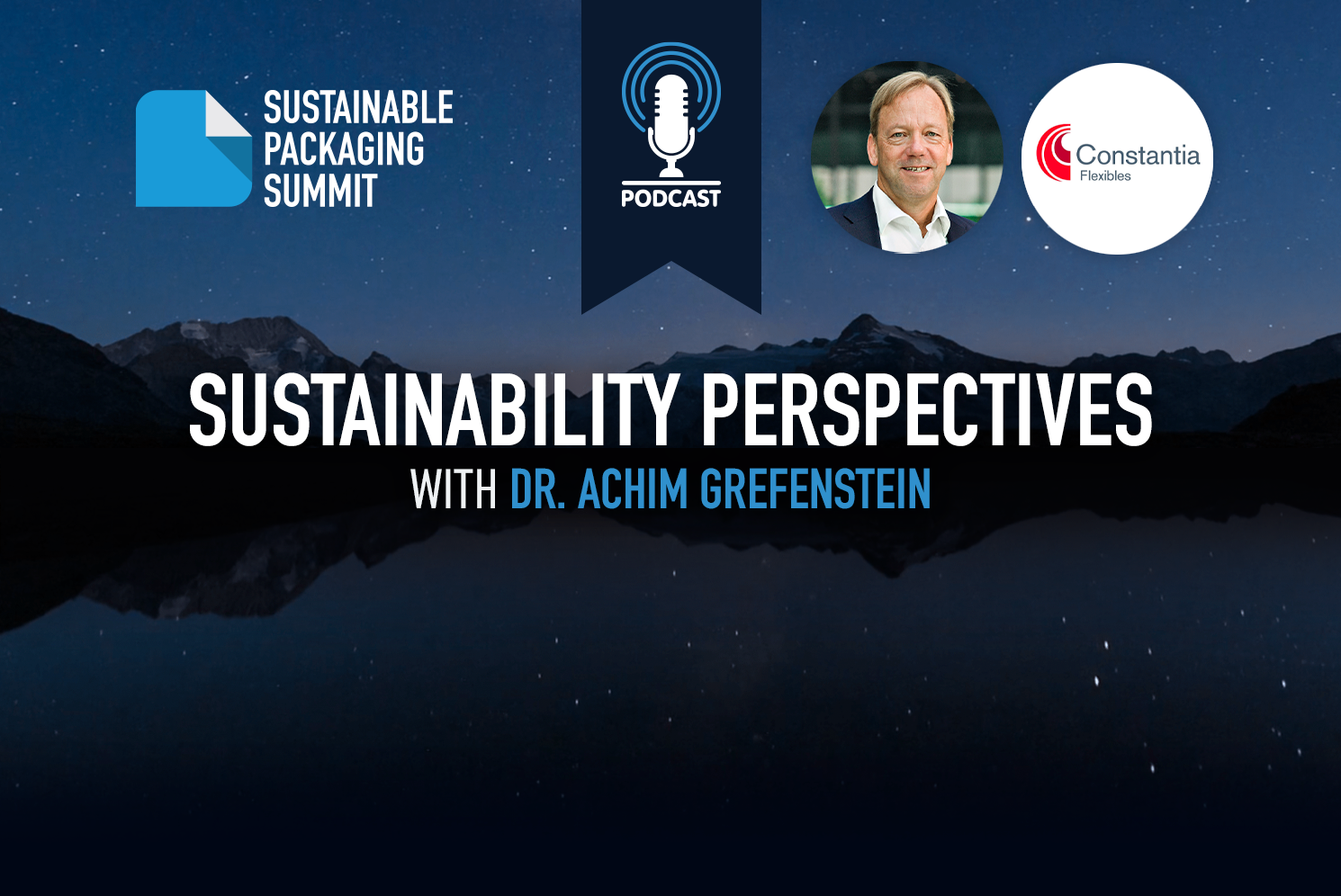 SUSTAINABLE PACKAGING SUMMIT

PODCAST

Constantia Flexibles

SUSTAINABILITY PERSPECTIVES
WITH DR. ACHIM GREFENSTEIN